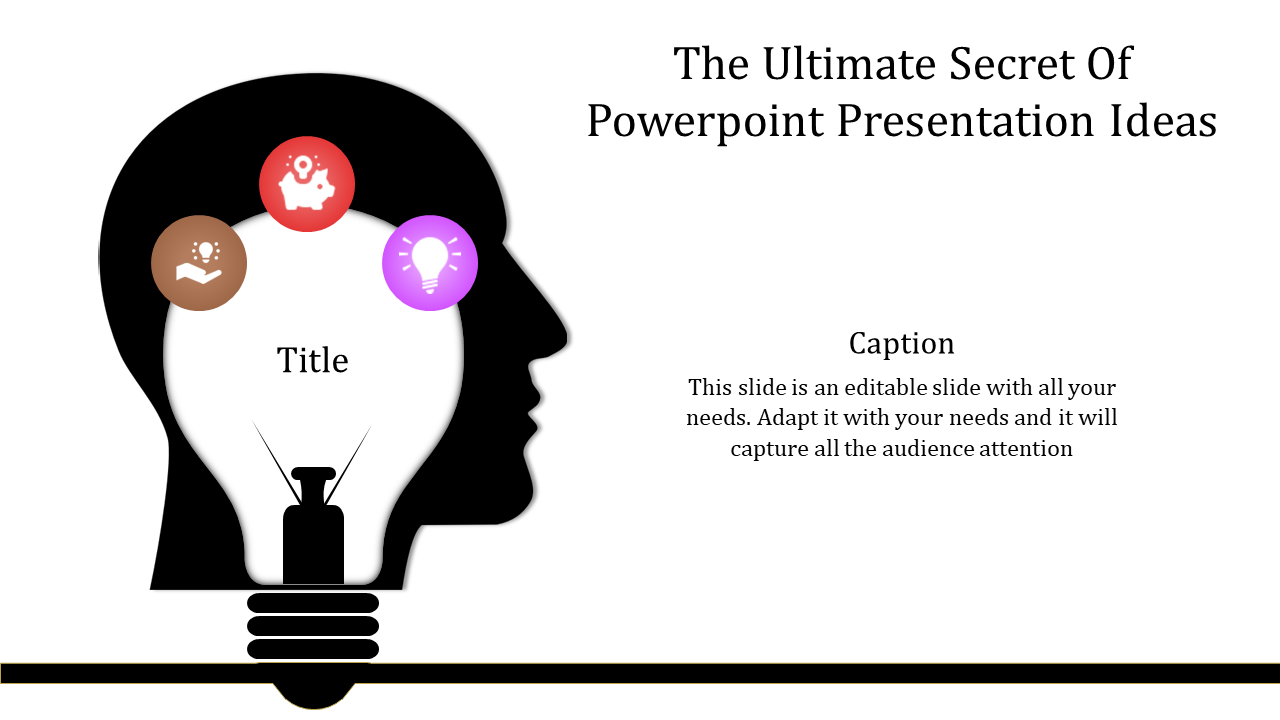 The Ultimate Secret Of Powerpoint Presentation Ideas

Title

Caption

This slide is an editable slide with all your needs. Adapt it with your needs and it will capture all the audience attention